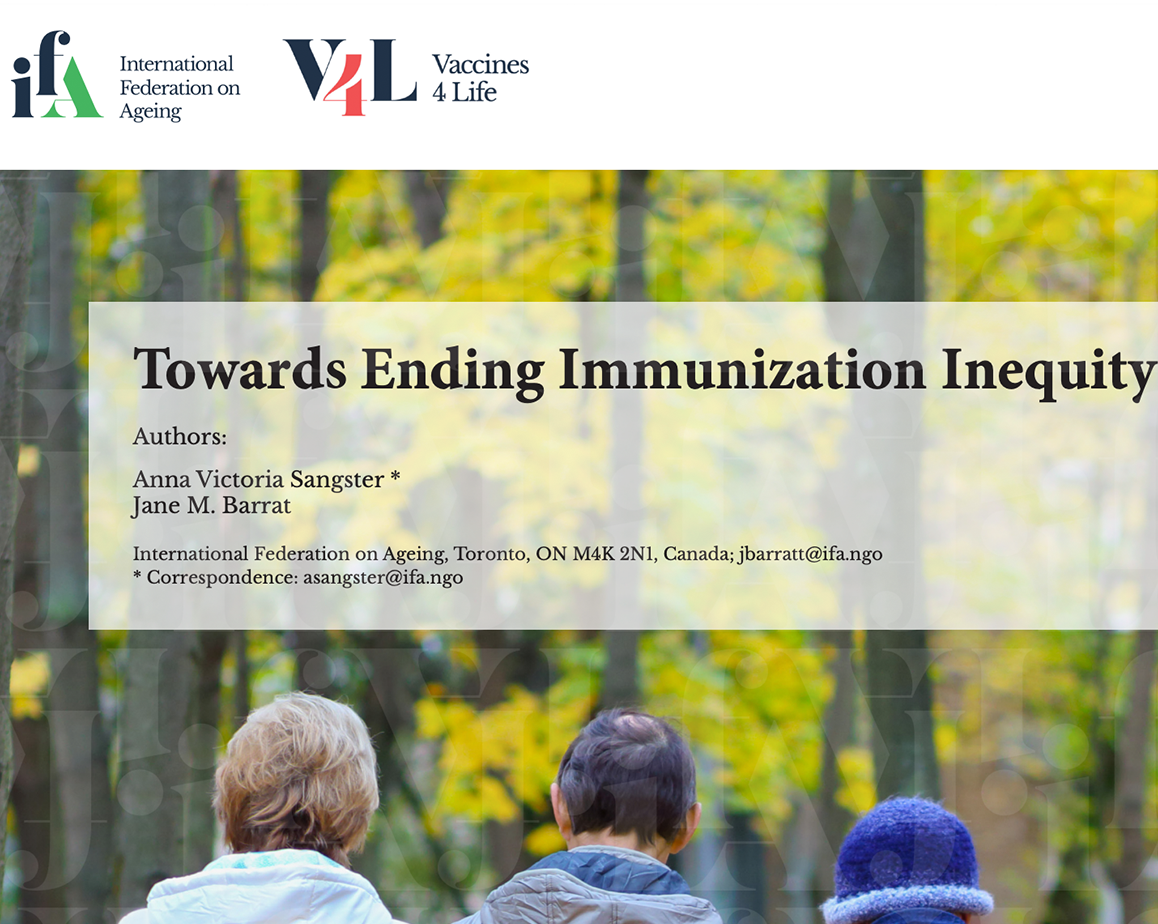 ifA International Federation on Ageing

V4L Vaccines 4 Life

Towards Ending Immunization Inequity

Authors:

Anna Victoria Sangster *
Jane M. Barrat

International Federation on Ageing, Toronto, ON M4K 2N1, Canada; jbarratt@ifa.ngo
* Correspondence: asangster@ifa.ngo